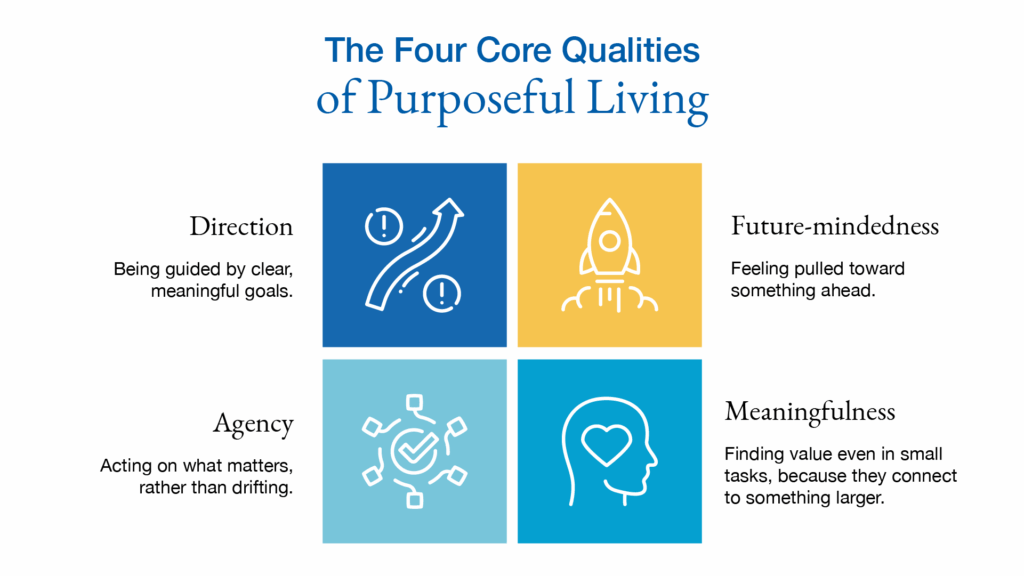 The Four Core Qualities
of Purposeful Living

Direction

Being guided by clear, meaningful goals.

Future-mindedness

Feeling pulled toward something ahead.

Agency

Acting on what matters, rather than drifting.

Meaningfulness

Finding value even in small tasks, because they connect to something larger.